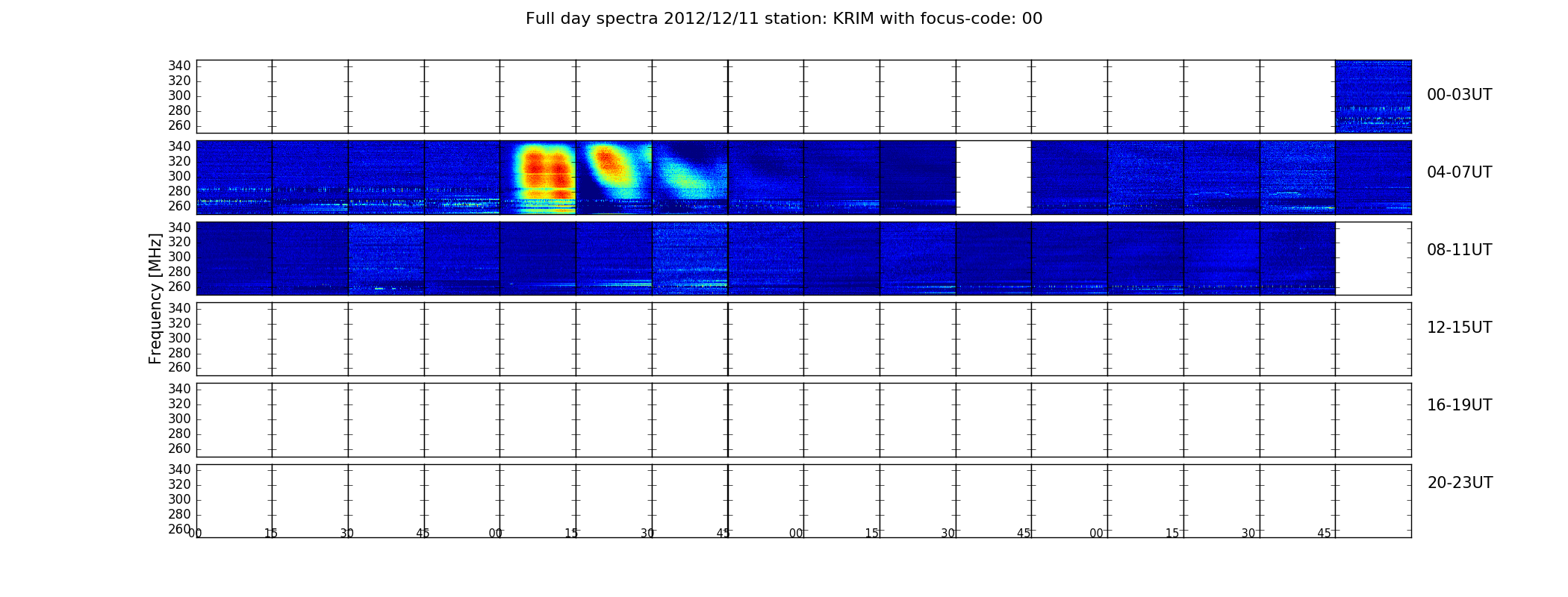 Full day spectra 2012/12/11 station: KRIM with focus-code: 00

Frequency [MHz]

340
320
300
280
260

00-03UT

340
320
300
280
260

04-07UT

340
320
300
280
260

08-11UT

340
320
300
280
260

12-15UT

340
320
300
280
260

16-19UT

340
320
300
280
260

20-23UT

00 15 30 45 00 15 30 45 00 15 30 45 00 15 30 45